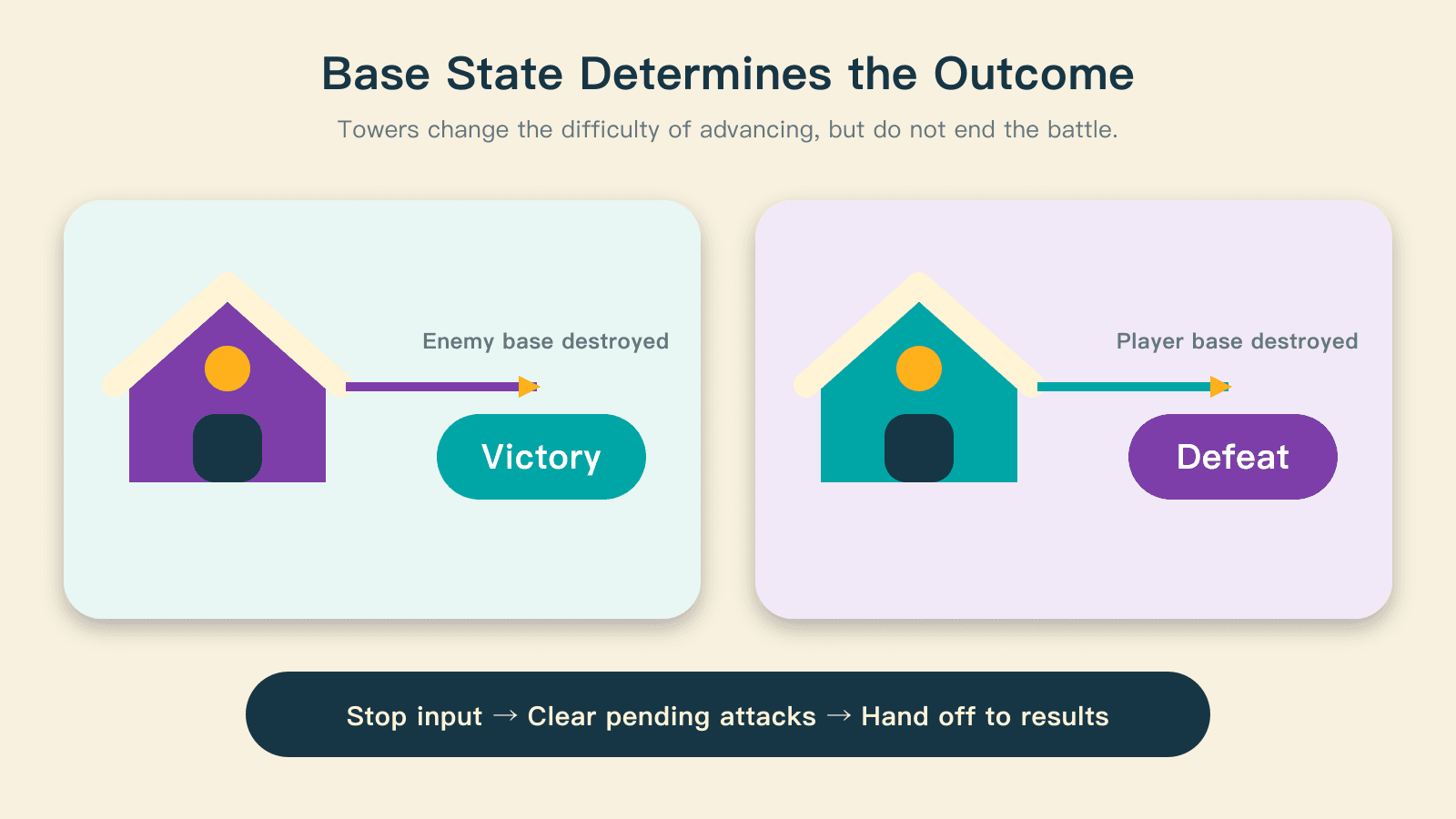 Base State Determines the Outcome

Towers change the difficulty of advancing, but do not end the battle.

Enemy base destroyed

Victory

Player base destroyed

Defeat

Stop input → Clear pending attacks → Hand off to results